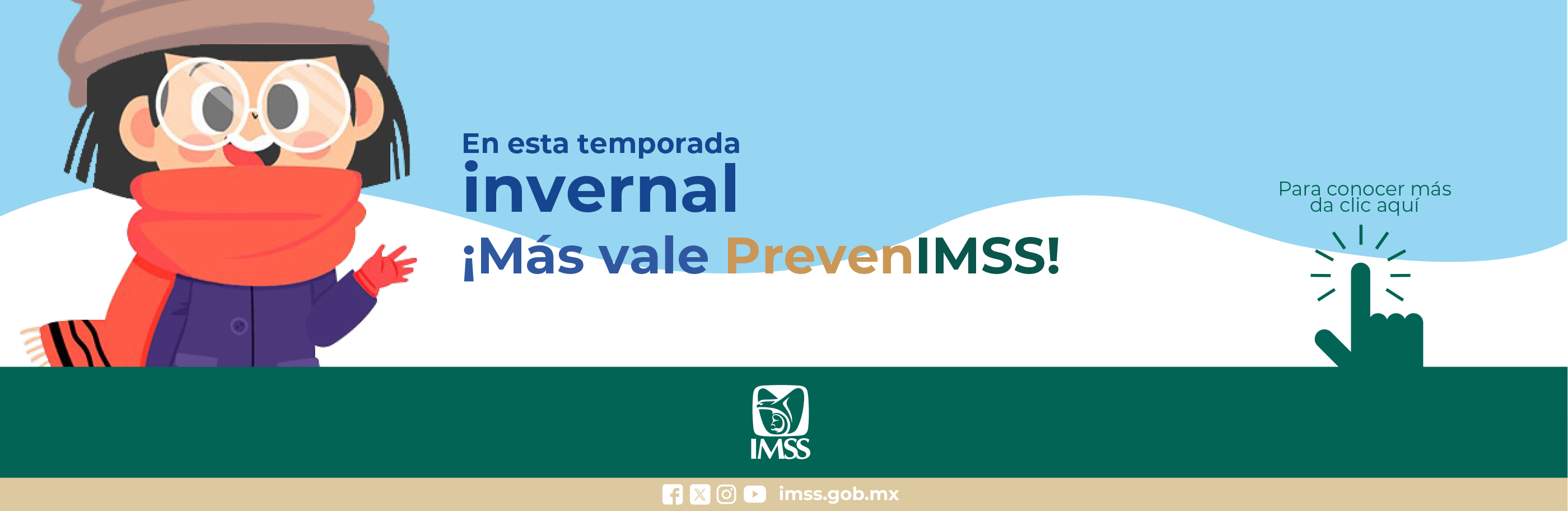 En esta temporada invernal

¡Más vale PrevenIMSS!

Para conocer más da clic aquí

IMSS

imss.gob.mx